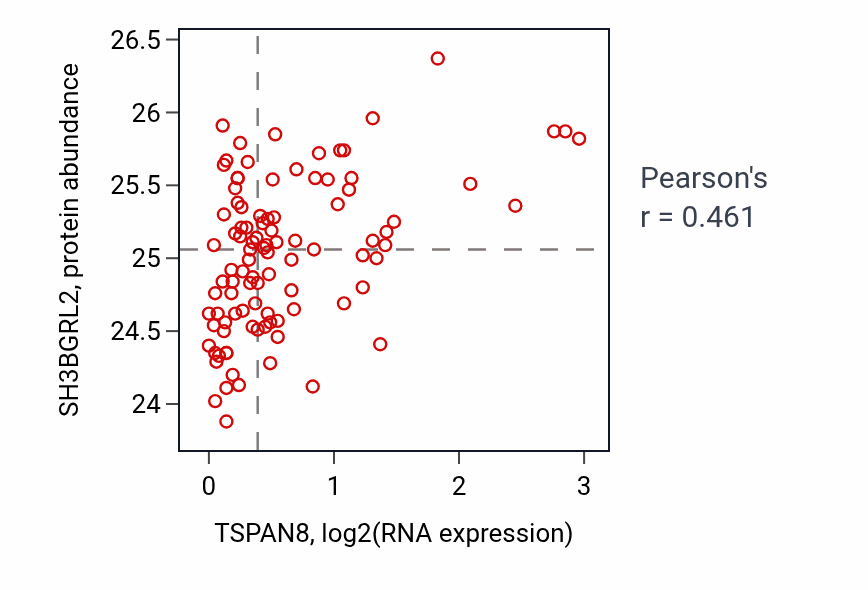 SH3BGRL2, protein abundance

26.5
26
25.5
25
24.5
24

0
1
2
3

TSPAN8, log2(RNA expression)

Pearson's
r = 0.461